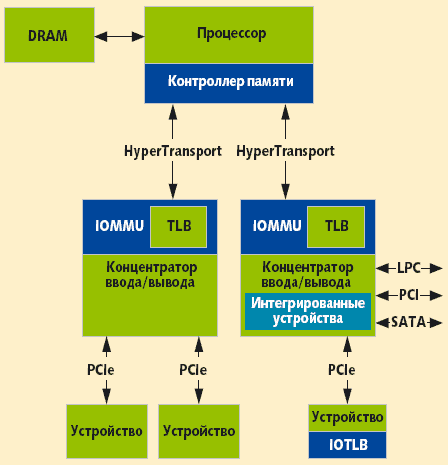 DRAM

Процессор

Контроллер памяти

HyperTransport

HyperTransport

IOMMU

TLB

Концентратор ввода/вывода

IOMMU

TLB

Концентратор ввода/вывода

Интегрированные устройства

LPC

PCI

SATA

PCIe

PCIe

PCIe

Устройство

Устройство

Устройство

IOTLB